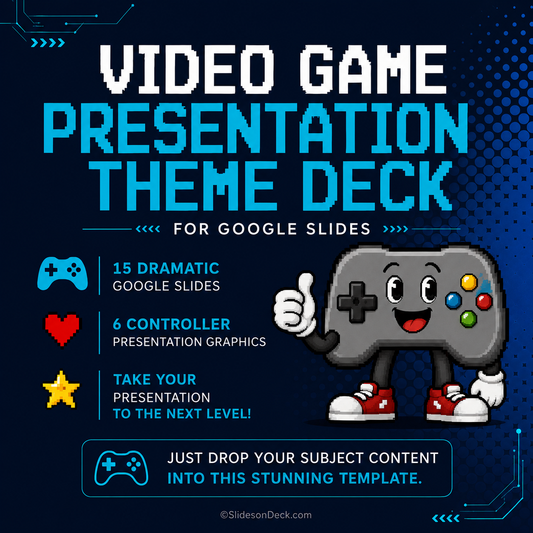 VIDEO GAME
PRESENTATION THEME DECK

FOR GOOGLE SLIDES

15 DRAMATIC
GOOGLE SLIDES

6 CONTROLLER
PRESENTATION GRAPHICS

TAKE YOUR
PRESENTATION
TO THE NEXT LEVEL!

JUST DROP YOUR SUBJECT CONTENT
INTO THIS STUNNING TEMPLATE.

©SlidesonDeck.com